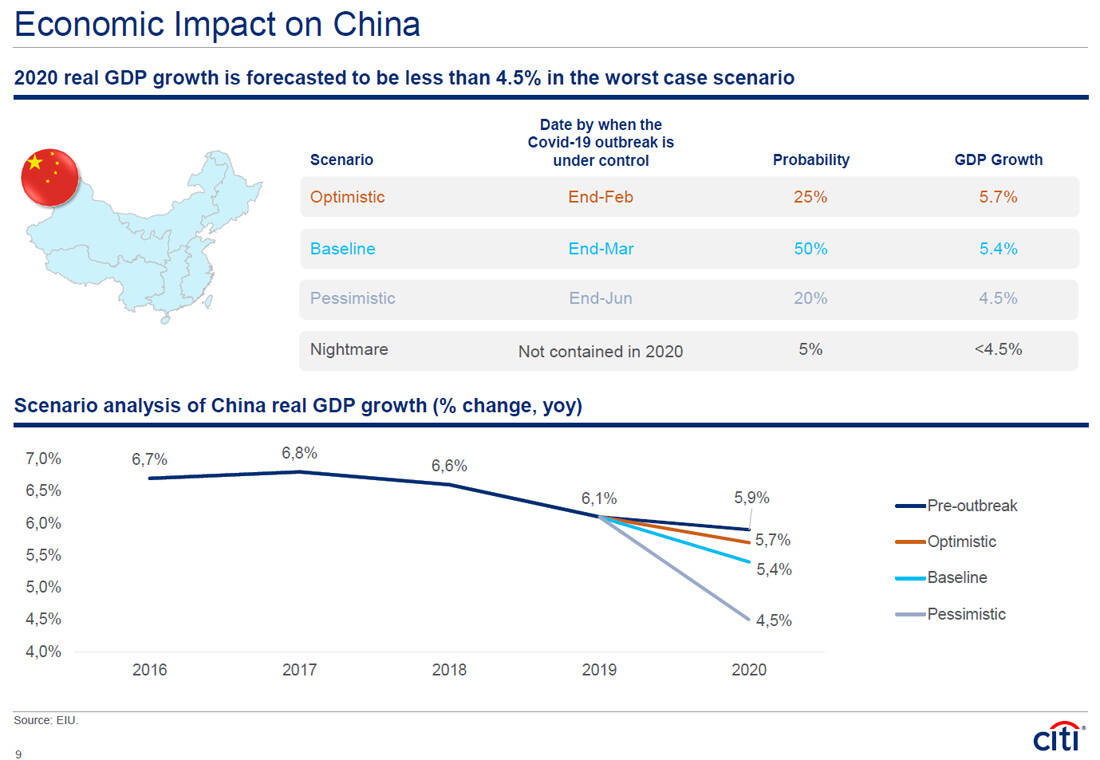 Economic Impact on China

2020 real GDP growth is forecasted to be less than 4.5% in the worst case scenario

| Scenario | Date by when the Covid-19 outbreak is under control | Probability | GDP Growth |
|---|---|---|---|
| Optimistic | End-Feb | 25% | 5.7% |
| Baseline | End-Mar | 50% | 5.4% |
| Pessimistic | End-Jun | 20% | 4.5% |
| Nightmare | Not contained in 2020 | 5% | <4.5% |

Scenario analysis of China real GDP growth (% change, yoy)

7,0%
6,5%
6,0%
5,5%
5,0%
4,5%
4,0%

6,7%
6,8%
6,6%
6,1%
5,9%
5,7%
5,4%
4,5%

2016
2017
2018
2019
2020

Pre-outbreak
Optimistic
Baseline
Pessimistic

Source: EIU.

9

citi